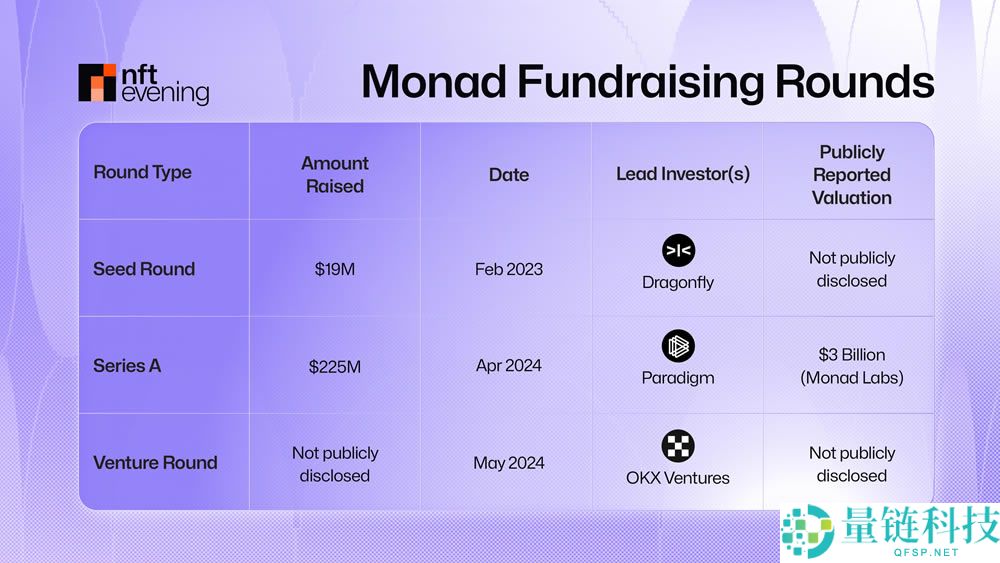 nft evening

Monad Fundraising Rounds

| Round Type | Amount Raised | Date | Lead Investor(s) | Publicly Reported Valuation |
|---|---|---|---|---|
| Seed Round | \$19M | Feb 2023 | Dragonfly | Not publicly disclosed |
| Series A | \$225M | Apr 2024 | Paradigm | \$3 Billion (Monad Labs) |
| Venture Round | Not publicly disclosed | May 2024 | OKX Ventures | Not publicly disclosed |

量链科技
QFSP.NET